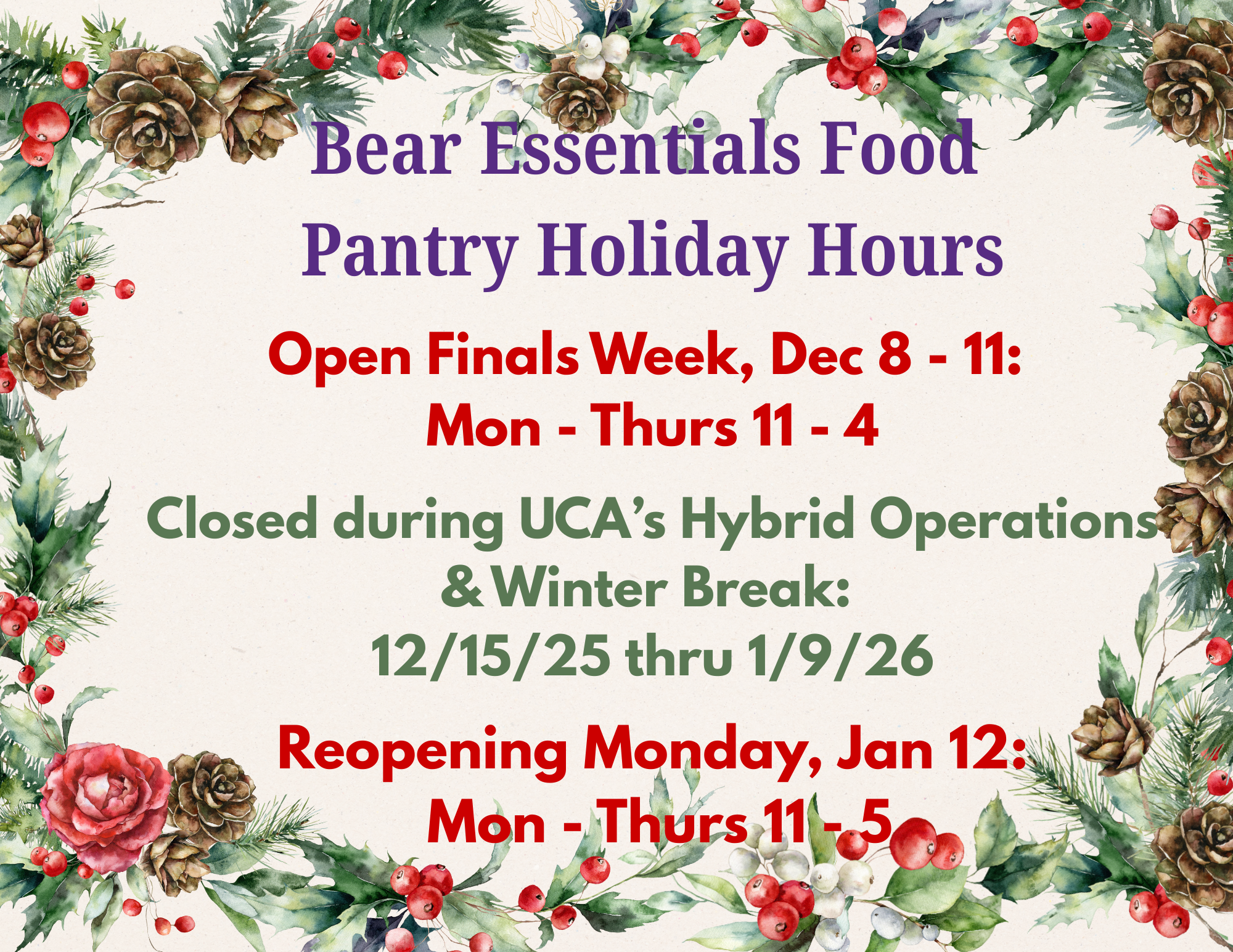 Bear Essentials Food Pantry Holiday Hours

Open Finals Week, Dec 8 - 11:
Mon - Thurs 11 - 4

Closed during UCA's Hybrid Operations & Winter Break:
12/15/25 thru 1/9/26

Reopening Monday, Jan 12:
Mon - Thurs 11 - 5